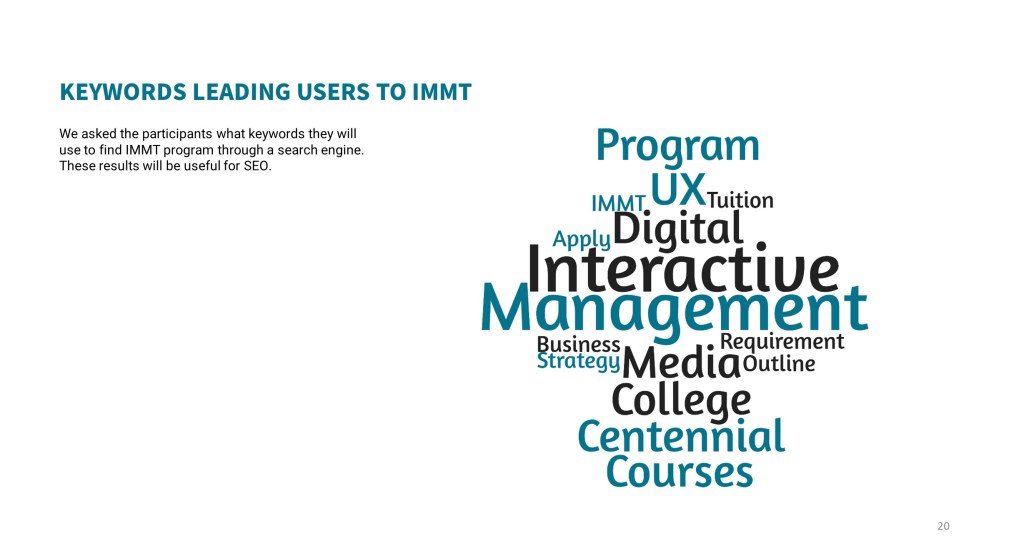 KEYWORDS LEADING USERS TO IMMT

We asked the participants what keywords they will use to find IMMT program through a search engine. These results will be useful for SEO.

Program
IMMT UX Tuition
Apply Digital
Interactive
Management
Business Requirement
Strategy Media Outline
College
Centennial
Courses

20